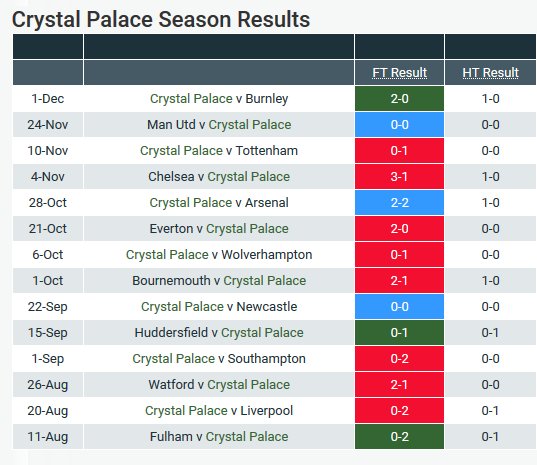 Crystal Palace Season Results

| | | FT Result | HT Result |
|---|---|---|---|
| 1-Dec | Crystal Palace v Burnley | 2-0 | 1-0 |
| 24-Nov | Man Utd v Crystal Palace | 0-0 | 0-0 |
| 10-Nov | Crystal Palace v Tottenham | 0-1 | 0-0 |
| 4-Nov | Chelsea v Crystal Palace | 3-1 | 1-0 |
| 28-Oct | Crystal Palace v Arsenal | 2-2 | 1-0 |
| 21-Oct | Everton v Crystal Palace | 2-0 | 0-0 |
| 6-Oct | Crystal Palace v Wolverhampton | 0-1 | 0-0 |
| 1-Oct | Bournemouth v Crystal Palace | 2-1 | 1-0 |
| 22-Sep | Crystal Palace v Newcastle | 0-0 | 0-0 |
| 15-Sep | Huddersfield v Crystal Palace | 0-1 | 0-1 |
| 1-Sep | Crystal Palace v Southampton | 0-2 | 0-0 |
| 26-Aug | Watford v Crystal Palace | 2-1 | 0-0 |
| 20-Aug | Crystal Palace v Liverpool | 0-2 | 0-1 |
| 11-Aug | Fulham v Crystal Palace | 0-2 | 0-1 |